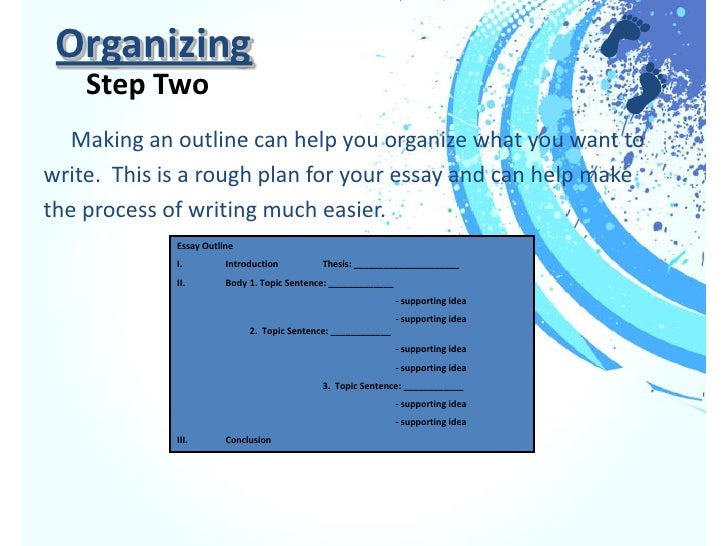 Organizing
Step Two

Making an outline can help you organize what you want to write. This is a rough plan for your essay and can help make the process of writing much easier.

Essay Outline
I. Introduction Thesis: ____________________
II. Body 1. Topic Sentence: ____________
- supporting idea
- supporting idea
2. Topic Sentence: ___________
- supporting idea
- supporting idea
3. Topic Sentence: ___________
- supporting idea
- supporting idea
III. Conclusion